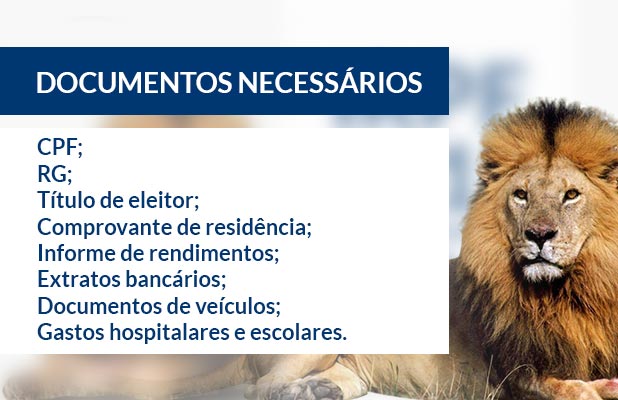 DOCUMENTOS NECESSÁRIOS

CPF;
RG;
Título de eleitor;
Comprovante de residência;
Informe de rendimentos;
Extratos bancários;
Documentos de veículos;
Gastos hospitalares e escolares.